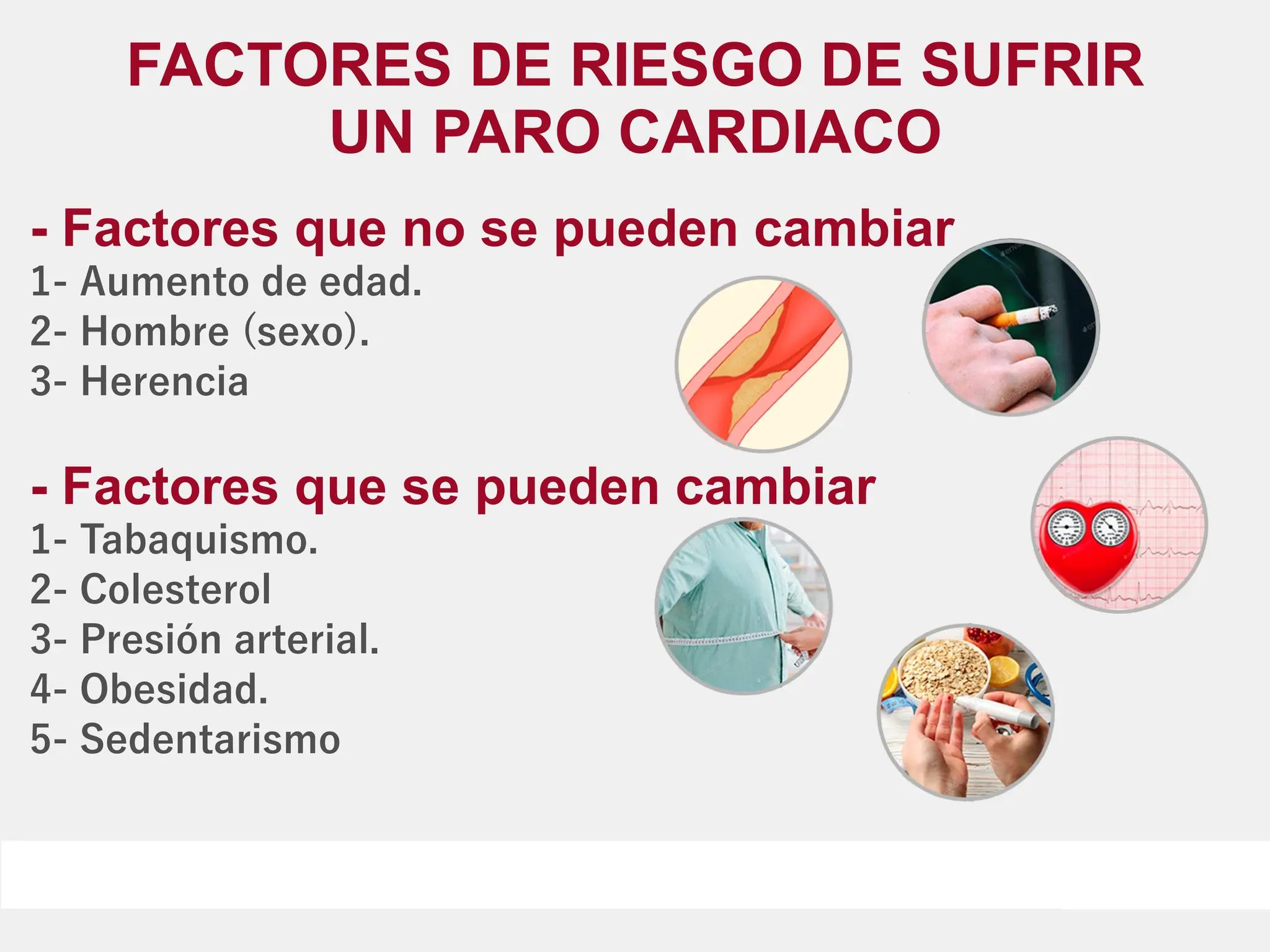 FACTORES DE RIESGO DE SUFRIR UN PARO CARDIACO

- Factores que no se pueden cambiar
1- Aumento de edad.
2- Hombre (sexo).
3- Herencia

- Factores que se pueden cambiar
1- Tabaquismo.
2- Colesterol
3- Presión arterial.
4- Obesidad.
5- Sedentarismo